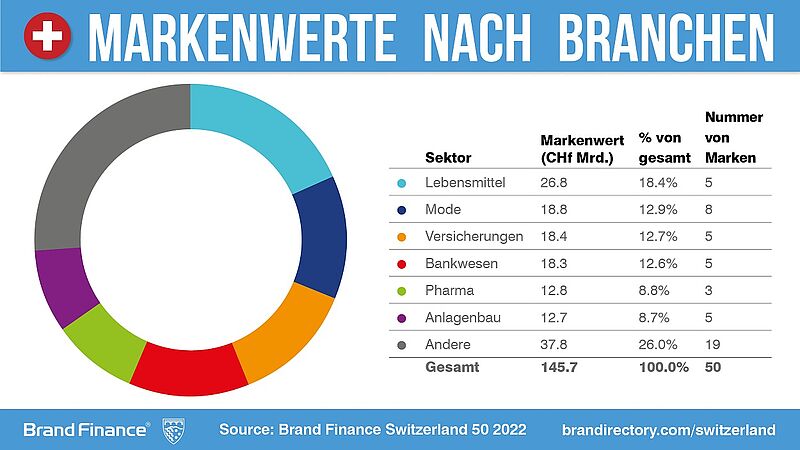 MARKENWERTE NACH BRANCHEN

| Sektor | Markenwert (CHf Mrd.) | % von gesamt | Nummer von Marken |
|---|---|---|---|
| Lebensmittel | 26.8 | 18.4% | 5 |
| Mode | 18.8 | 12.9% | 8 |
| Versicherungen | 18.4 | 12.7% | 5 |
| Bankwesen | 18.3 | 12.6% | 5 |
| Pharma | 12.8 | 8.8% | 3 |
| Anlagenbau | 12.7 | 8.7% | 5 |
| Andere | 37.8 | 26.0% | 19 |
| Gesamt | 145.7 | 100.0% | 50 |

Brand Finance®

Source: Brand Finance Switzerland 50 2022

brandirectory.com/switzerland